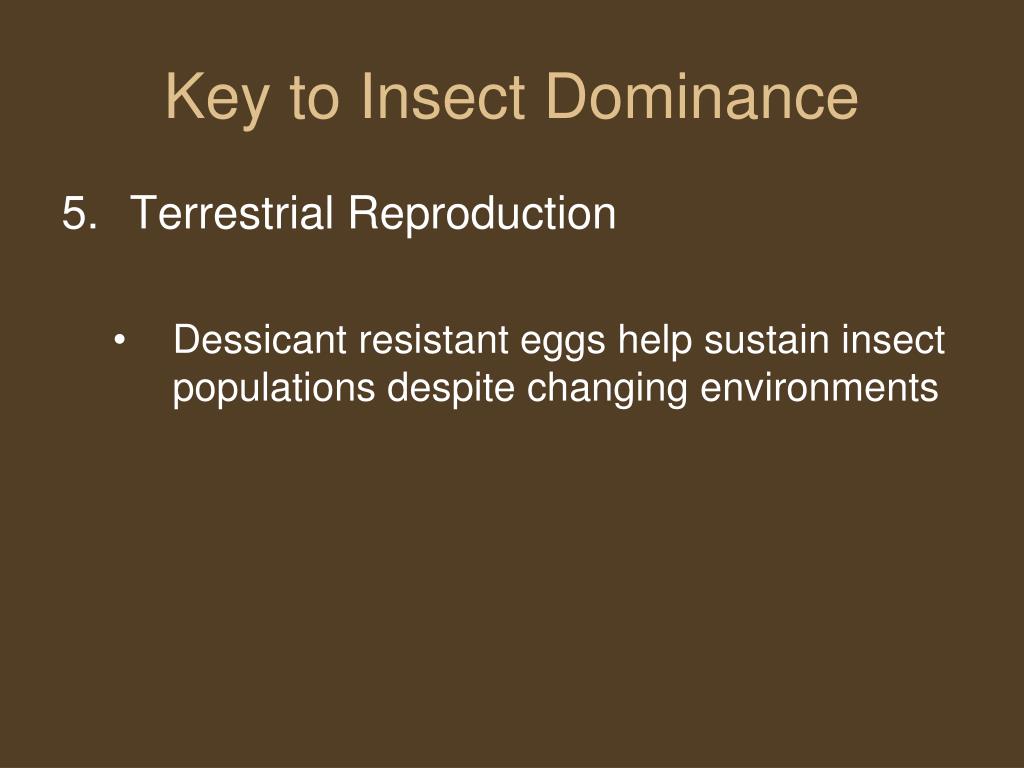 Key to Insect Dominance

5. Terrestrial Reproduction

• Dessicant resistant eggs help sustain insect populations despite changing environments